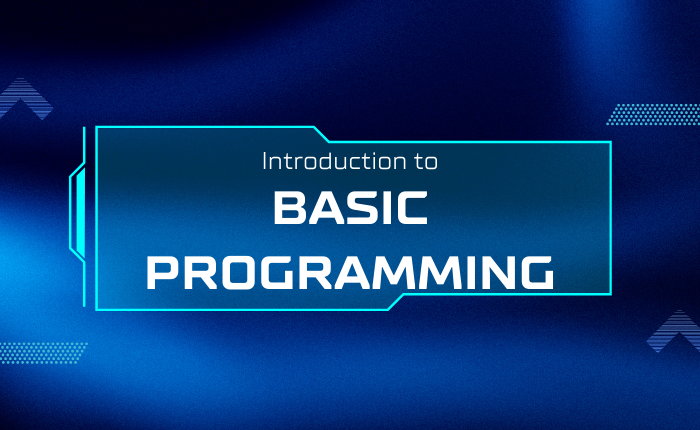 Introduction to
BASIC
PROGRAMMING